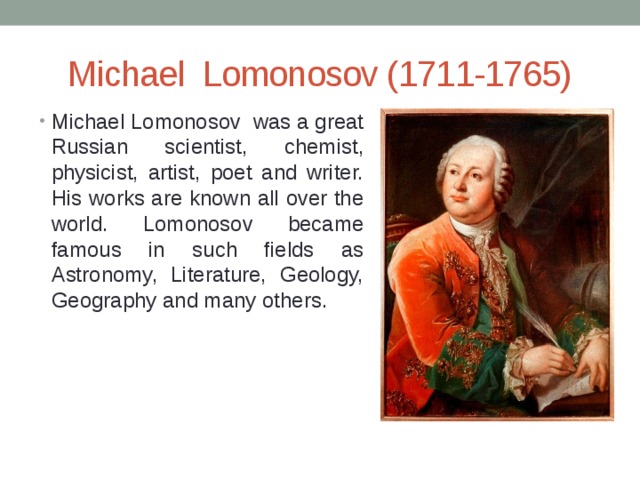 Michael Lomonosov (1711-1765)

• Michael Lomonosov was a great Russian scientist, chemist, physicist, artist, poet and writer. His works are known all over the world. Lomonosov became famous in such fields as Astronomy, Literature, Geology, Geography and many others.